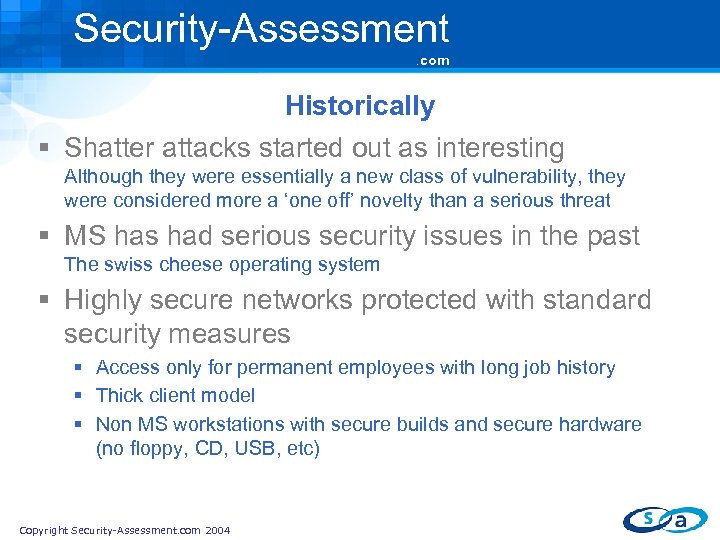 Security-Assessment
.com

Historically

▪ Shatter attacks started out as interesting
Although they were essentially a new class of vulnerability, they were considered more a ‘one off’ novelty than a serious threat

▪ MS has had serious security issues in the past
The swiss cheese operating system

▪ Highly secure networks protected with standard security measures
▪ Access only for permanent employees with long job history
▪ Thick client model
▪ Non MS workstations with secure builds and secure hardware (no floppy, CD, USB, etc)

Copyright Security-Assessment.com 2004

s a